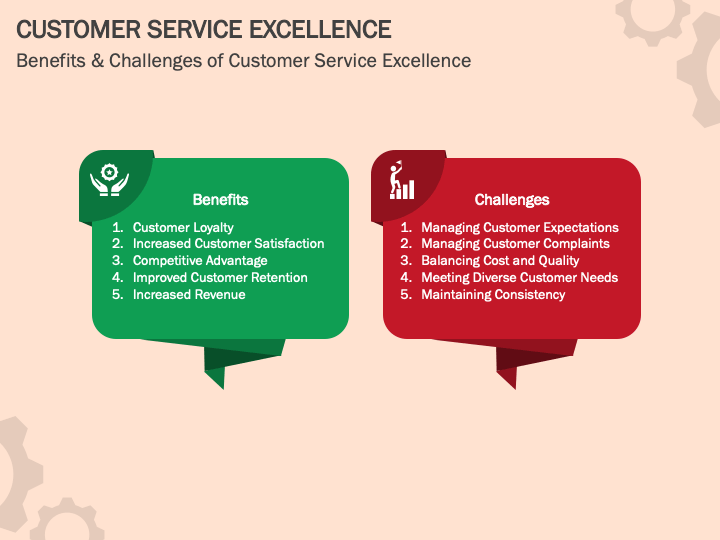 CUSTOMER SERVICE EXCELLENCE

Benefits & Challenges of Customer Service Excellence

Benefits

1. Customer Loyalty
2. Increased Customer Satisfaction
3. Competitive Advantage
4. Improved Customer Retention
5. Increased Revenue

Challenges

1. Managing Customer Expectations
2. Managing Customer Complaints
3. Balancing Cost and Quality
4. Meeting Diverse Customer Needs
5. Maintaining Consistency